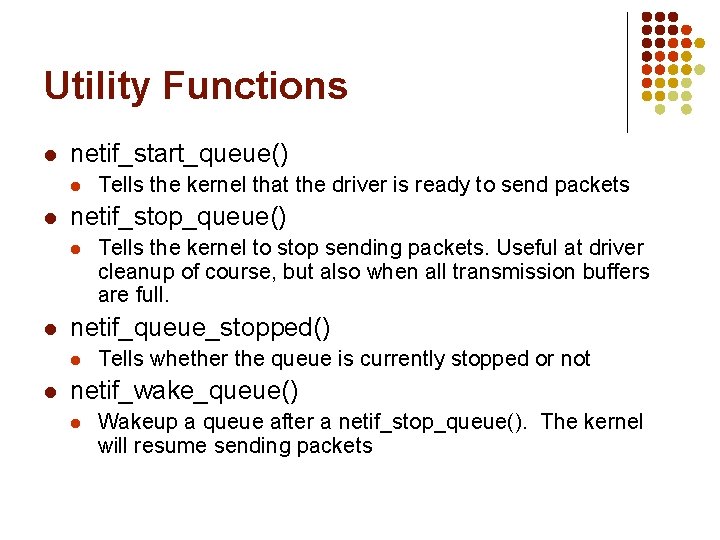 Utility Functions

- netif_start_queue()
  - Tells the kernel that the driver is ready to send packets
- netif_stop_queue()
  - Tells the kernel to stop sending packets. Useful at driver cleanup of course, but also when all transmission buffers are full.
- netif_queue_stopped()
  - Tells whether the queue is currently stopped or not
- netif_wake_queue()
  - Wakeup a queue after a netif_stop_queue(). The kernel will resume sending packets